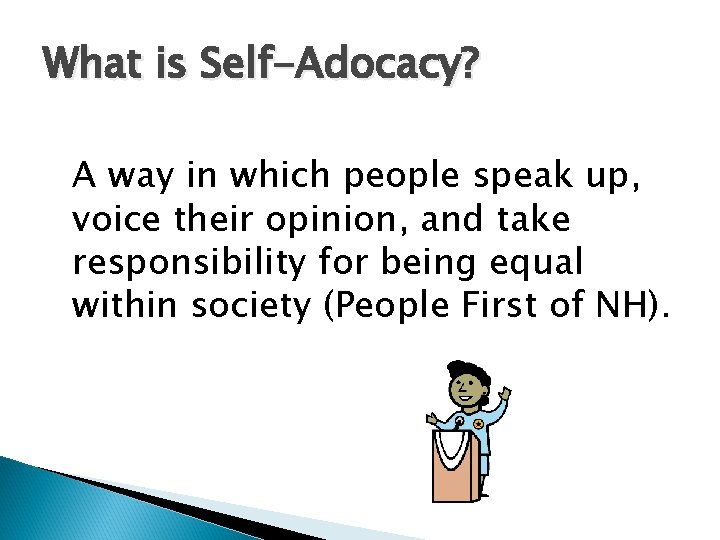 What is Self-Adocacy?

A way in which people speak up, voice their opinion, and take responsibility for being equal within society (People First of NH).